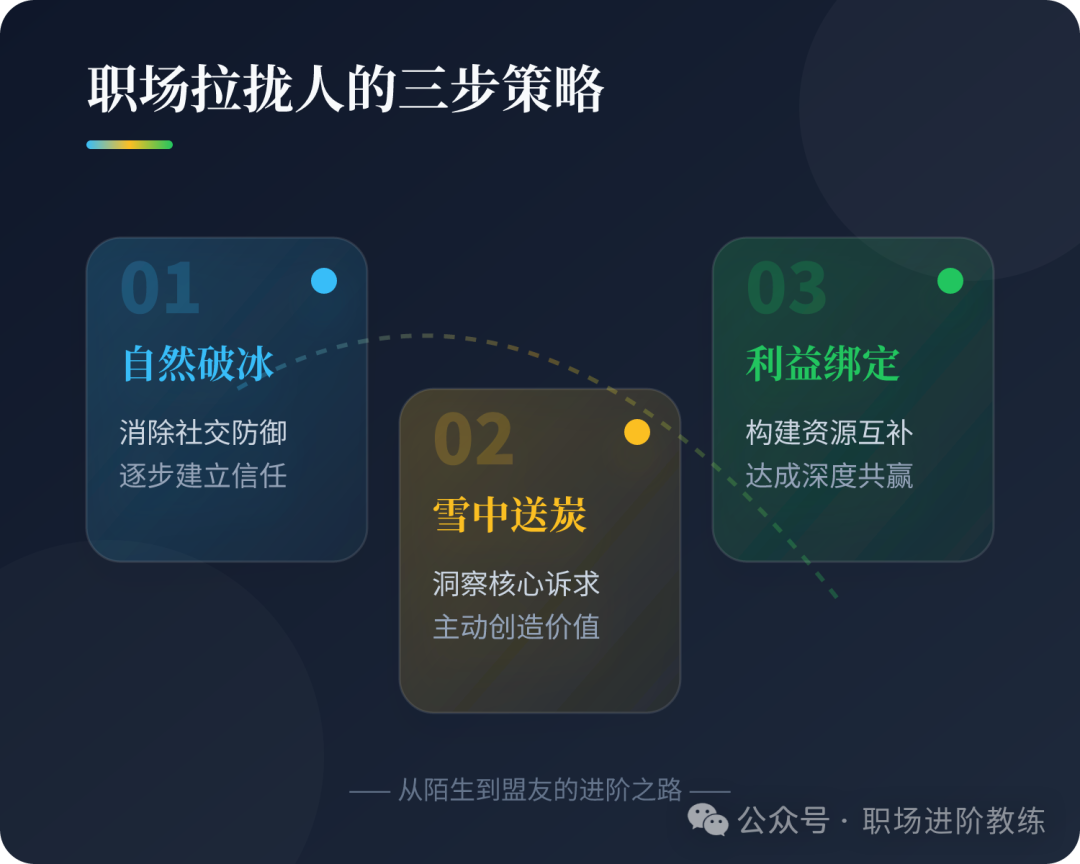 职场拉拢人的三步策略

01

自然破冰

消除社交防御
逐步建立信任

02

雪中送炭

洞察核心诉求
主动创造价值

03

利益绑定

构建资源互补
达成深度共赢

—— 从陌生到盟友的进阶之路 ——

公众号 · 职场进阶教练